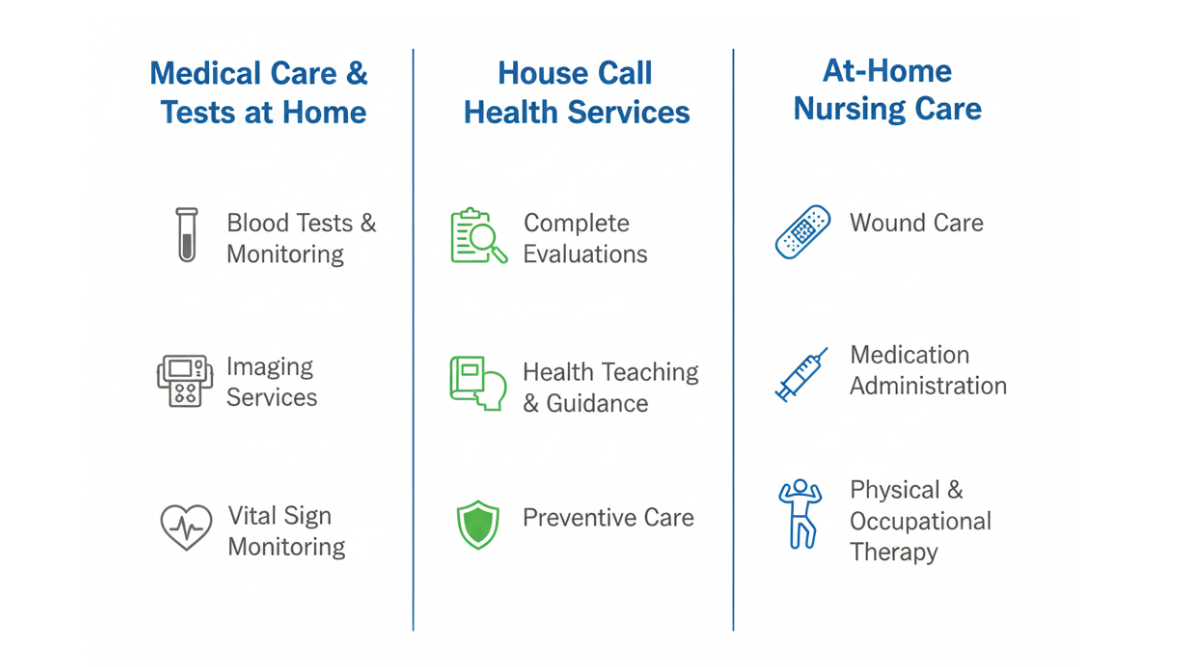 Medical Care & Tests at Home

Blood Tests & Monitoring

Imaging Services

Vital Sign Monitoring

House Call Health Services

Complete Evaluations

Health Teaching & Guidance

Preventive Care

At-Home Nursing Care

Wound Care

Medication Administration

Physical & Occupational Therapy